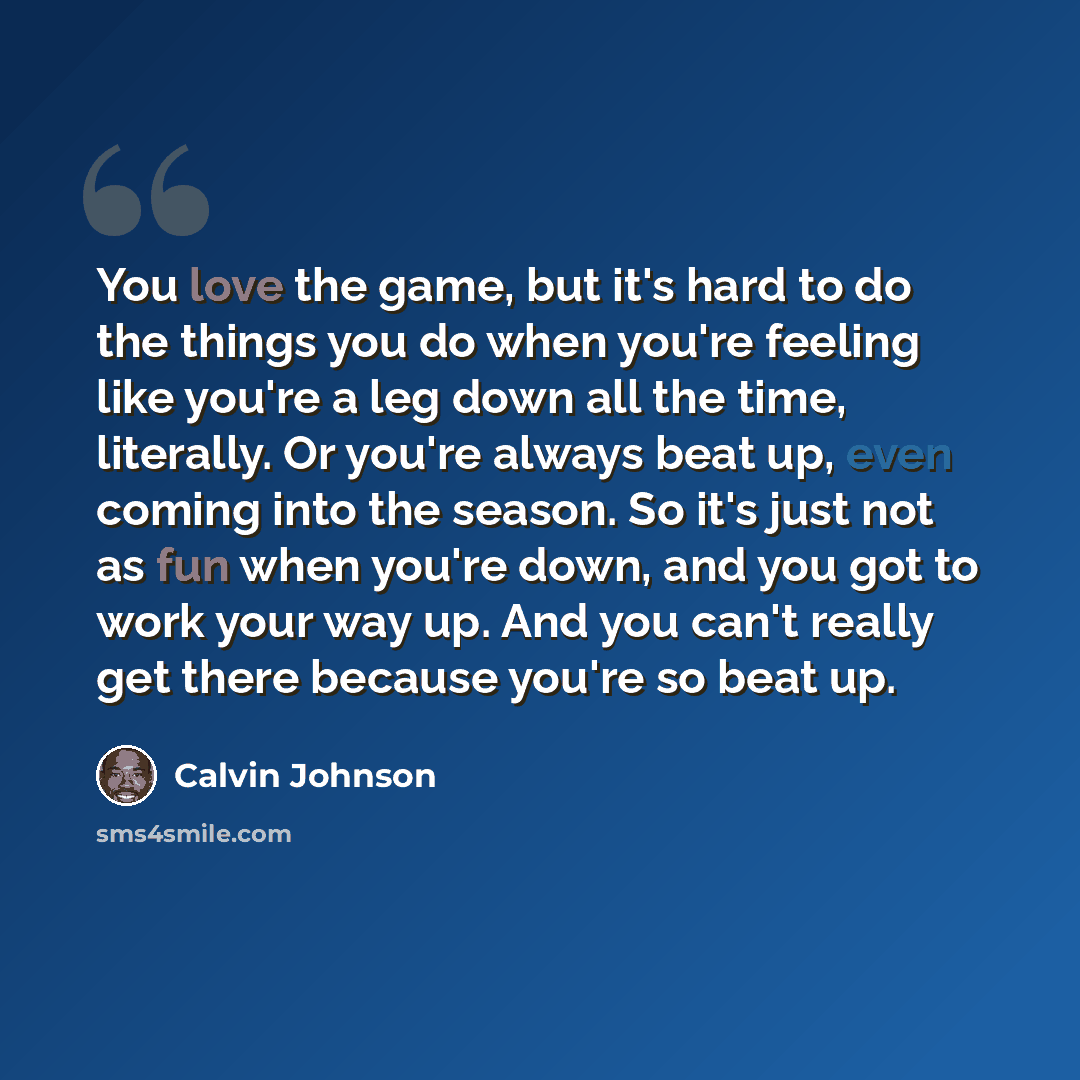 You love the game, but it's hard to do the things you do when you're feeling like you're a leg down all the time, literally. Or you're always beat up, even coming into the season. So it's just not as fun when you're down, and you got to work your way up. And you can't really get there because you're so beat up.

Calvin Johnson

sms4smile.com